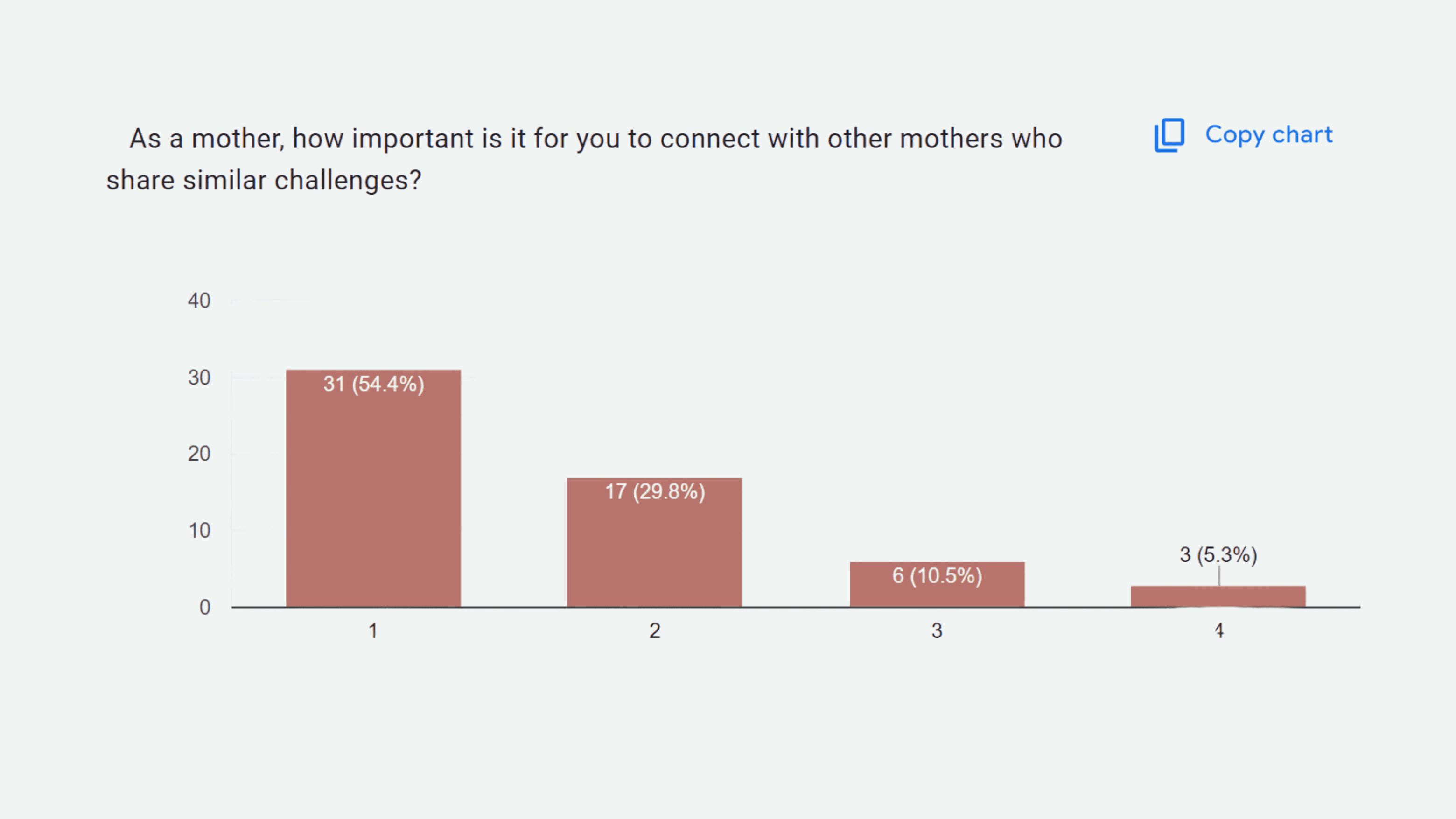 As a mother, how important is it for you to connect with other mothers who share similar challenges?

Copy chart

40
30
20
10
0

31 (54.4%)
17 (29.8%)
6 (10.5%)
3 (5.3%)

1
2
3
4